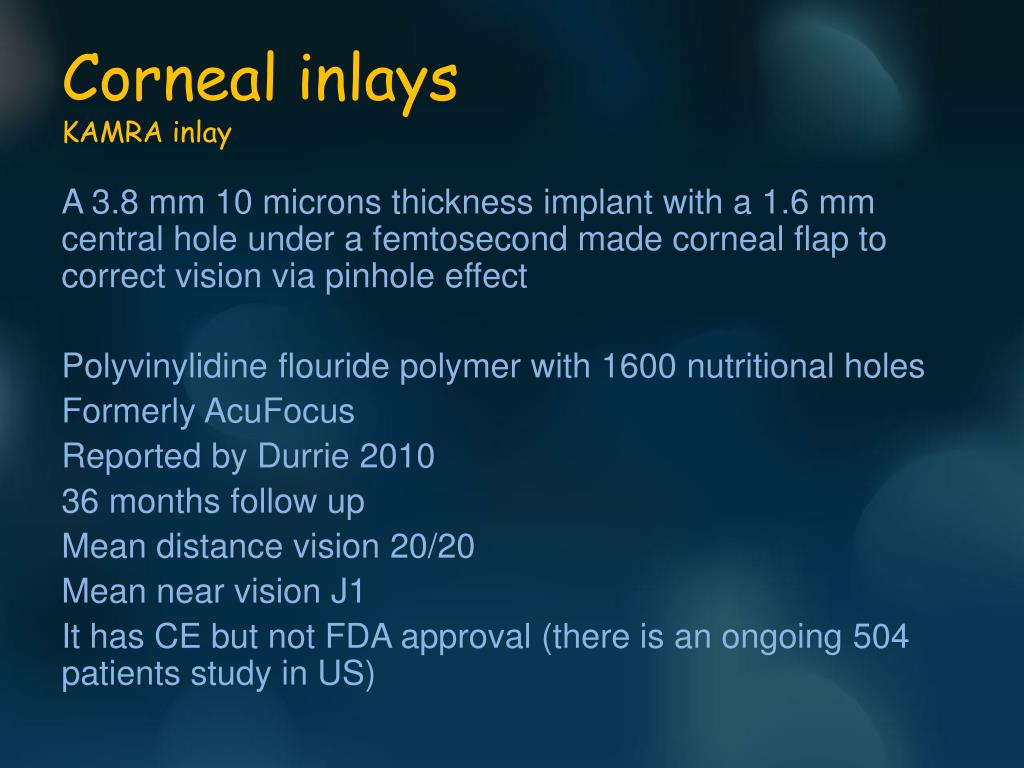 Corneal inlays
KAMRA inlay

A 3.8 mm 10 microns thickness implant with a 1.6 mm central hole under a femtosecond made corneal flap to correct vision via pinhole effect

Polyvinylidine flouride polymer with 1600 nutritional holes
Formerly AcuFocus
Reported by Durrie 2010
36 months follow up
Mean distance vision 20/20
Mean near vision J1
It has CE but not FDA approval (there is an ongoing 504 patients study in US)